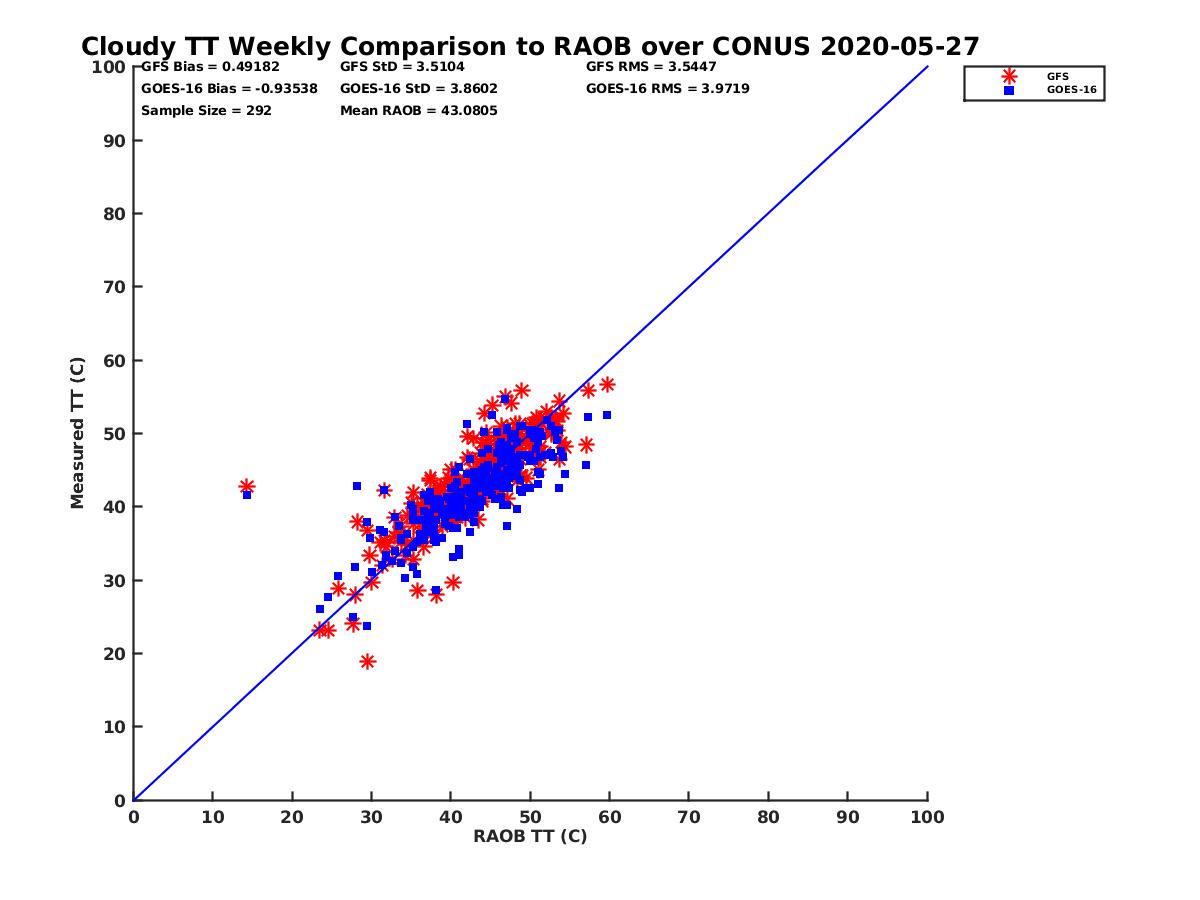 Cloudy TT Weekly Comparison to RAOB over CONUS 2020-05-27

GFS Bias = 0.49182
GOES-16 Bias = -0.93538
Sample Size = 292

GFS StD = 3.5104
GOES-16 StD = 3.8602
Mean RAOB = 43.0805

GFS RMS = 3.5447
GOES-16 RMS = 3.9719

GFS
GOES-16

Measured TT (C)

100
90
80
70
60
50
40
30
20
10
0

0 10 20 30 40 50 60 70 80 90 100

RAOB TT (C)